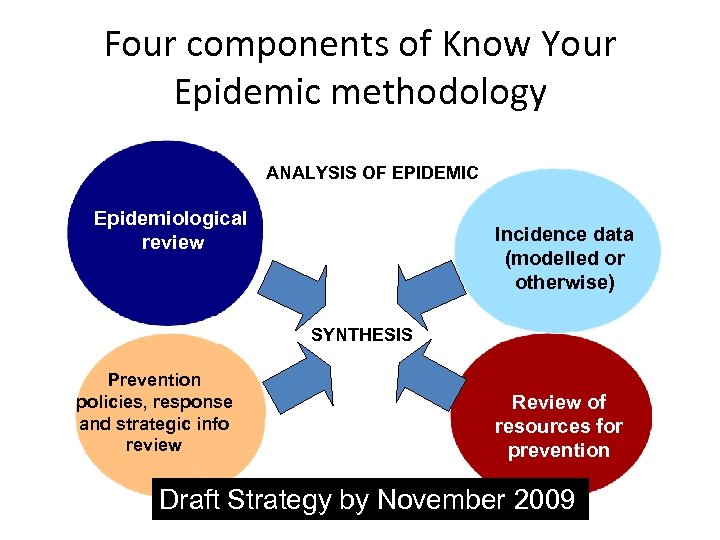 Four components of Know Your Epidemic methodology

ANALYSIS OF EPIDEMIC

Epidemiological review

Incidence data (modelled or otherwise)

SYNTHESIS

Prevention policies, response and strategic info review

Review of resources for prevention

Draft Strategy by November 2009